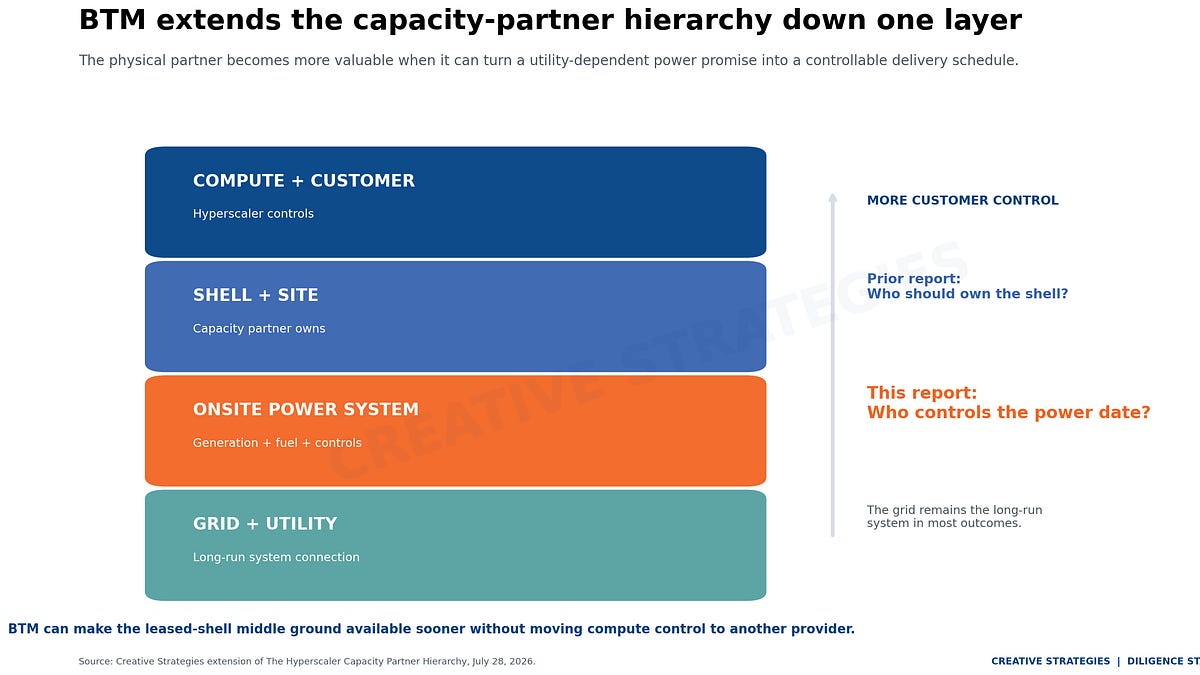 BTM extends the capacity-partner hierarchy down one layer

The physical partner becomes more valuable when it can turn a utility-dependent power promise into a controllable delivery schedule.

COMPUTE + CUSTOMER
Hyperscaler controls

SHELL + SITE
Capacity partner owns

ONSITE POWER SYSTEM
Generation + fuel + controls

GRID + UTILITY
Long-run system connection

MORE CUSTOMER CONTROL

Prior report:
Who should own the shell?

This report:
Who controls the power date?

The grid remains the long-run system in most outcomes.

CREATIVE STRATEGIES

BTM can make the leased-shell middle ground available sooner without moving compute control to another provider.

Source: Creative Strategies extension of The Hyperscaler Capacity Partner Hierarchy, July 28, 2026.

CREATIVE STRATEGIES | DILIGENCE ST